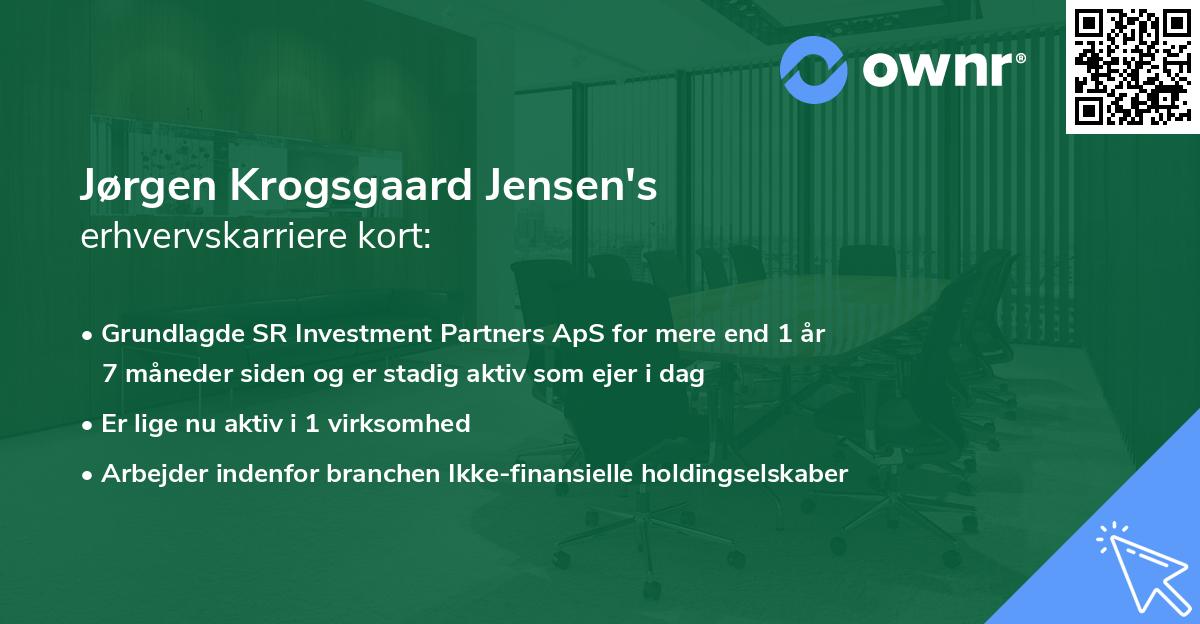 ownr®

Jørgen Krogsgaard Jensen's
erhvervskarriere kort:

• Grundlagde SR Investment Partners ApS for mere end 1 år 7 måneder siden og er stadig aktiv som ejer i dag
• Er lige nu aktiv i 1 virksomhed
• Arbejder indenfor branchen Ikke-finansielle holdingselskaber